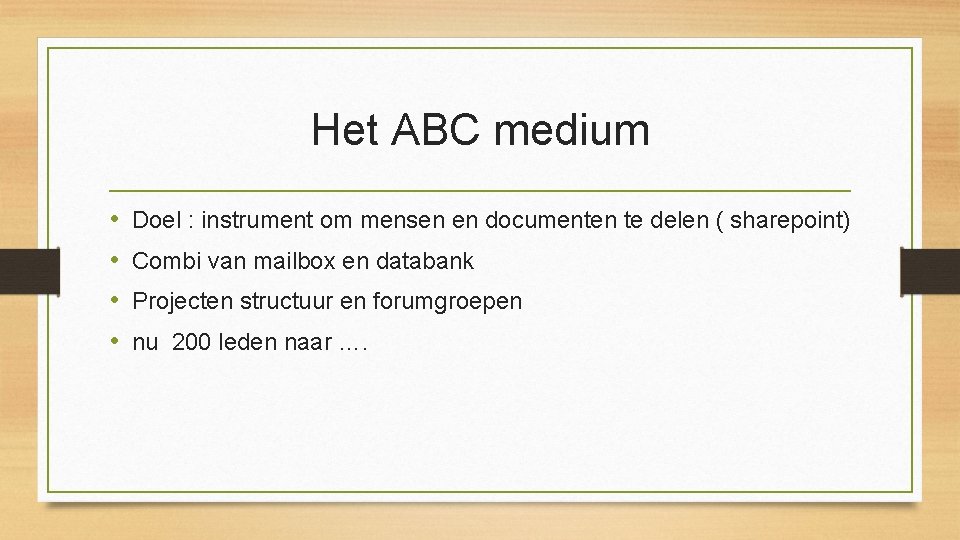 Het ABC medium

• Doel : instrument om mensen en documenten te delen ( sharepoint)
• Combi van mailbox en databank
• Projecten structuur en forumgroepen
• nu 200 leden naar ….